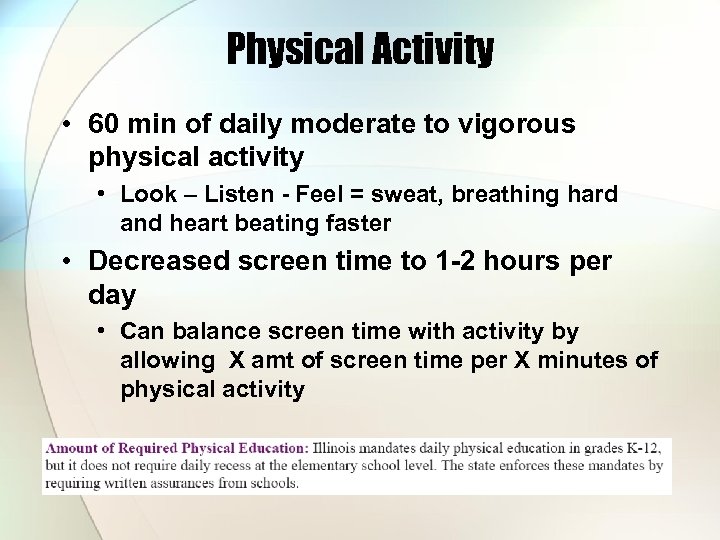 Physical Activity

• 60 min of daily moderate to vigorous physical activity
  • Look – Listen - Feel = sweat, breathing hard and heart beating faster
• Decreased screen time to 1-2 hours per day
  • Can balance screen time with activity by allowing X amt of screen time per X minutes of physical activity

Amount of Required Physical Education: Illinois mandates daily physical education in grades K-12, but it does not require daily recess at the elementary school level. The state enforces these mandates by requiring written assurances from schools.